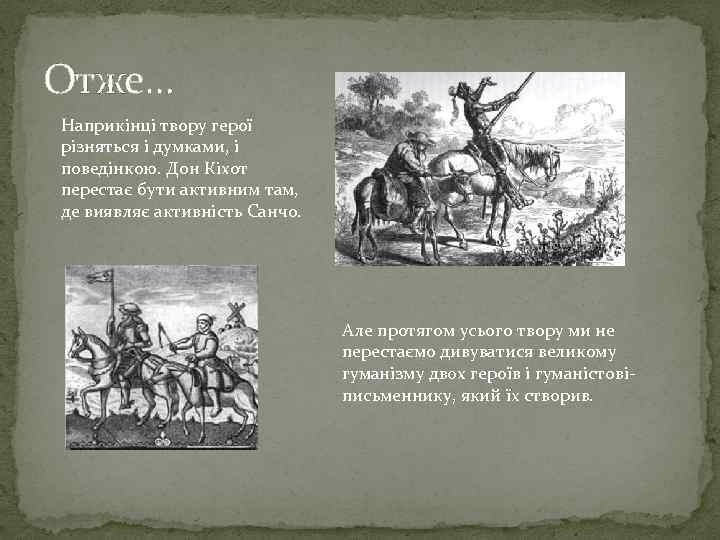 Отже…

Наприкінці твору герої різняться і думками, і поведінкою. Дон Кіхот перестає бути активним там, де виявляє активність Санчо.

Але протягом усього твору ми не перестаємо дивуватися великому гуманізму двох героїв і гуманістові-письменнику, який їх створив.